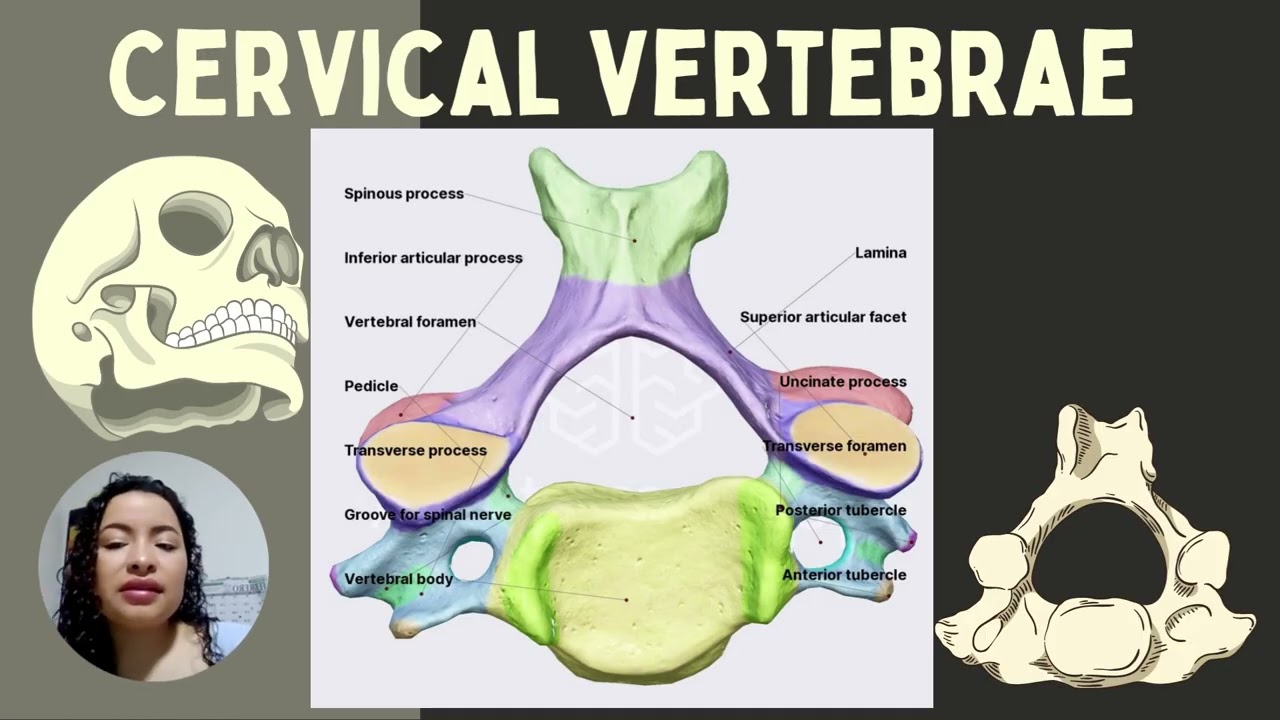 CERVICAL VERTEBRAE

Spinous process

Inferior articular process

Vertebral foramen

Pedicle

Transverse process

Groove for spinal nerve

Vertebral body

Lamina

Superior articular facet

Uncinate process

Transverse foramen

Posterior tubercle

Anterior tubercle